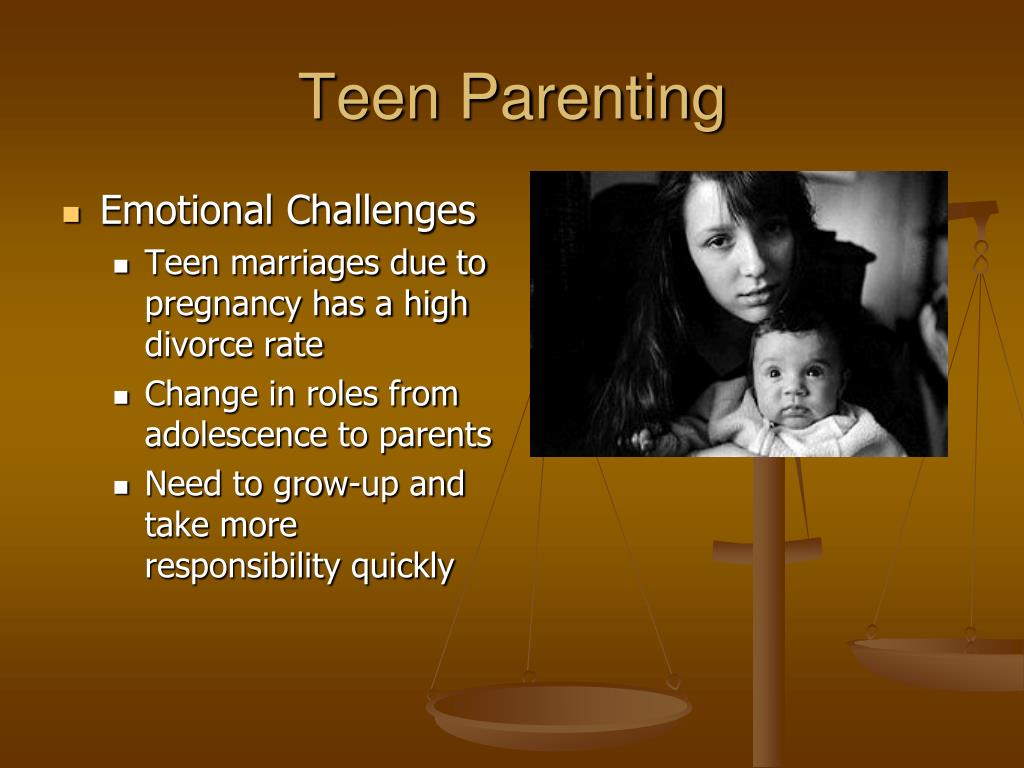 Teen Parenting

- Emotional Challenges
  - Teen marriages due to pregnancy has a high divorce rate
  - Change in roles from adolescence to parents
  - Need to grow-up and take more responsibility quickly